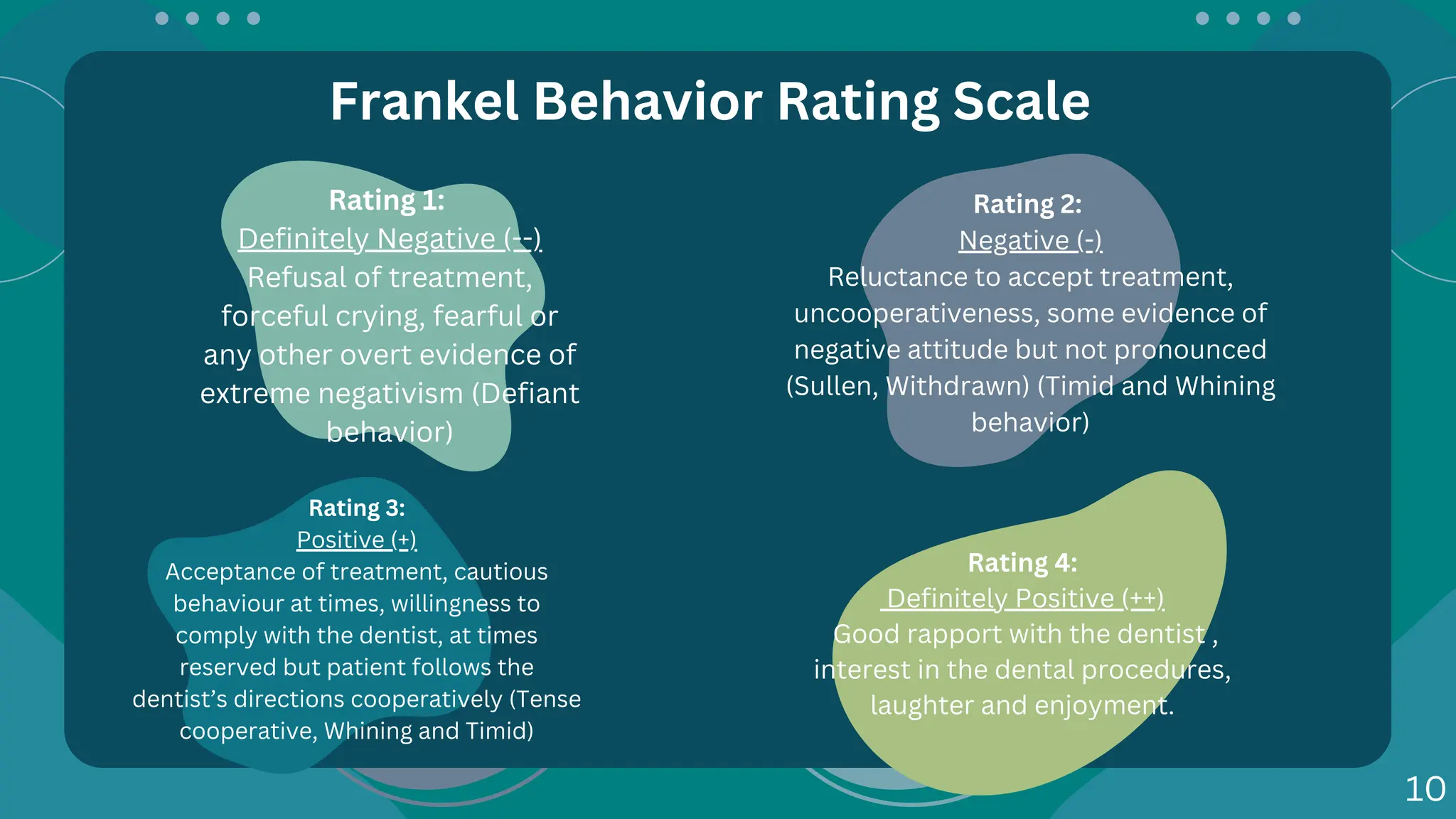 Frankel Behavior Rating Scale

Rating 1:
Definitely Negative (--)
Refusal of treatment, forceful crying, fearful or any other overt evidence of extreme negativism (Defiant behavior)

Rating 2:
Negative (-)
Reluctance to accept treatment, uncooperativeness, some evidence of negative attitude but not pronounced (Sullen, Withdrawn) (Timid and Whining behavior)

Rating 3:
Positive (+)
Acceptance of treatment, cautious behaviour at times, willingness to comply with the dentist, at times reserved but patient follows the dentist's directions cooperatively (Tense cooperative, Whining and Timid)

Rating 4:
Definitely Positive (++)
Good rapport with the dentist , interest in the dental procedures, laughter and enjoyment.

10